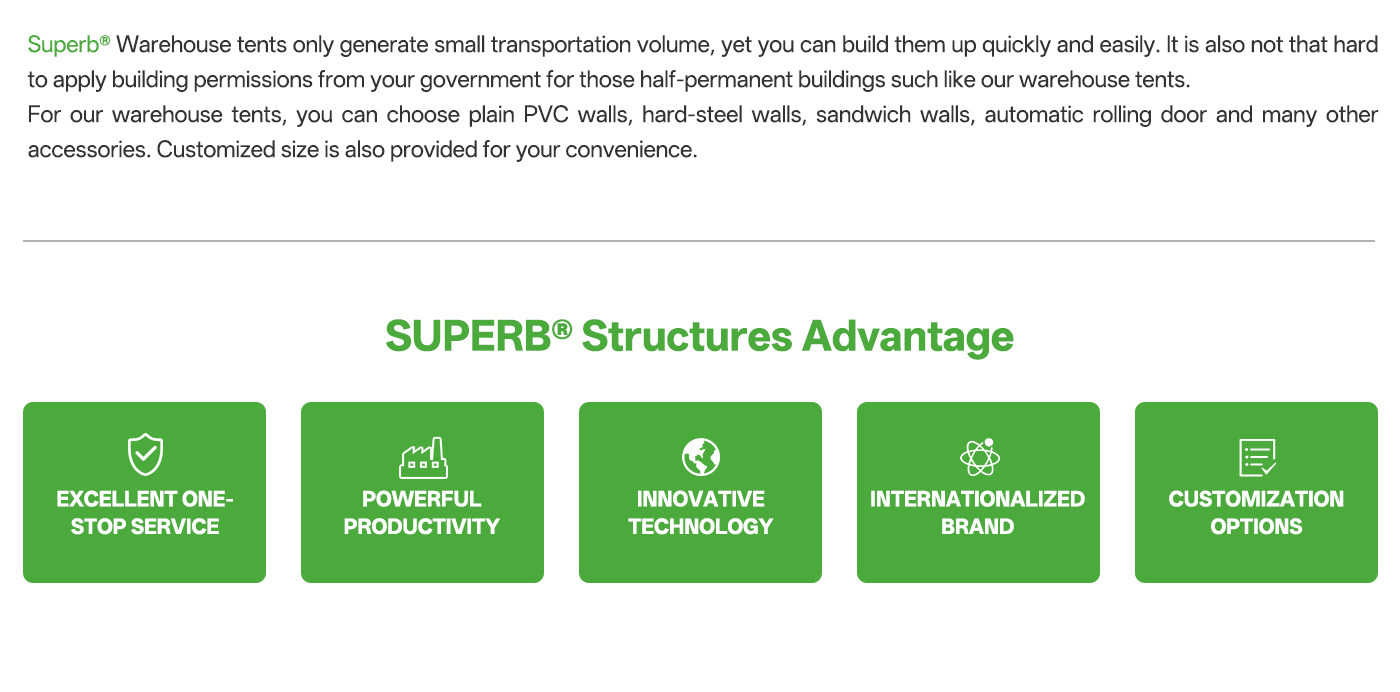 Superb® Warehouse tents only generate small transportation volume, yet you can build them up quickly and easily. It is also not that hard to apply building permissions from your government for those half-permanent buildings such like our warehouse tents.
For our warehouse tents, you can choose plain PVC walls, hard-steel walls, sandwich walls, automatic rolling door and many other accessories. Customized size is also provided for your convenience.

SUPERB® Structures Advantage

EXCELLENT ONE-STOP SERVICE

POWERFUL PRODUCTIVITY

INNOVATIVE TECHNOLOGY

INTERNATIONALIZED BRAND

CUSTOMIZATION OPTIONS